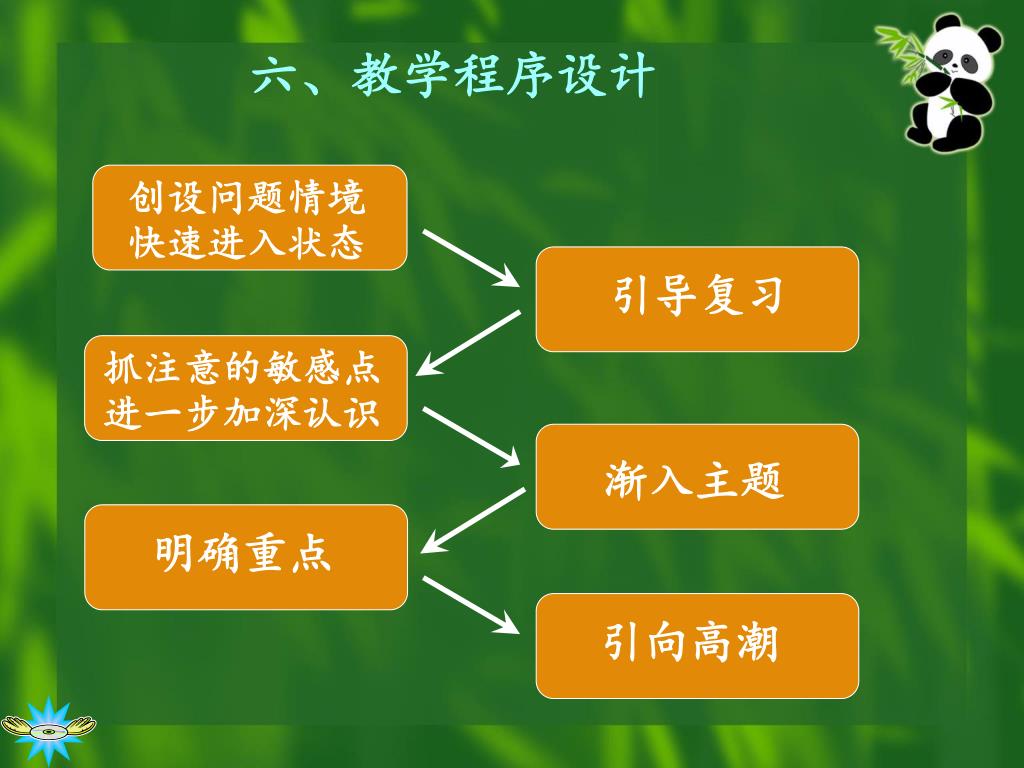 六、教学程序设计

创设问题情境
快速进入状态

引导复习

抓注意的敏感点
进一步加深认识

渐入主题

明确重点

引向高潮